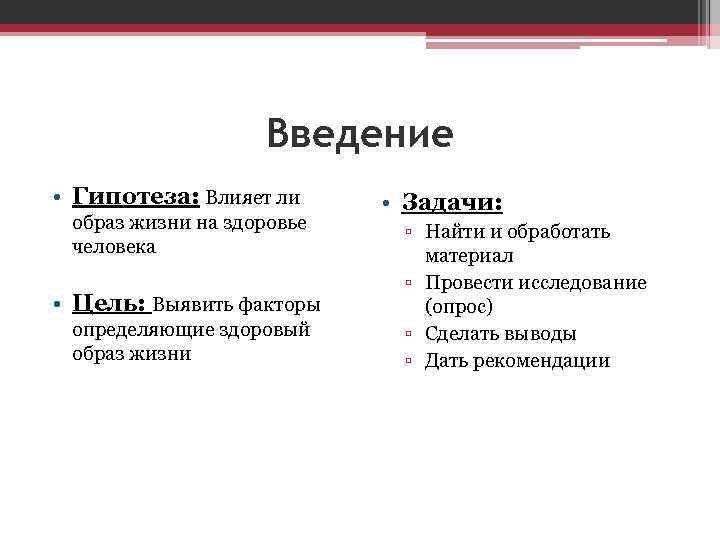 Введение

• Гипотеза: Влияет ли образ жизни на здоровье человека

• Цель: Выявить факторы определяющие здоровый образ жизни

• Задачи:
▫ Найти и обработать материал
▫ Провести исследование (опрос)
▫ Сделать выводы
▫ Дать рекомендации